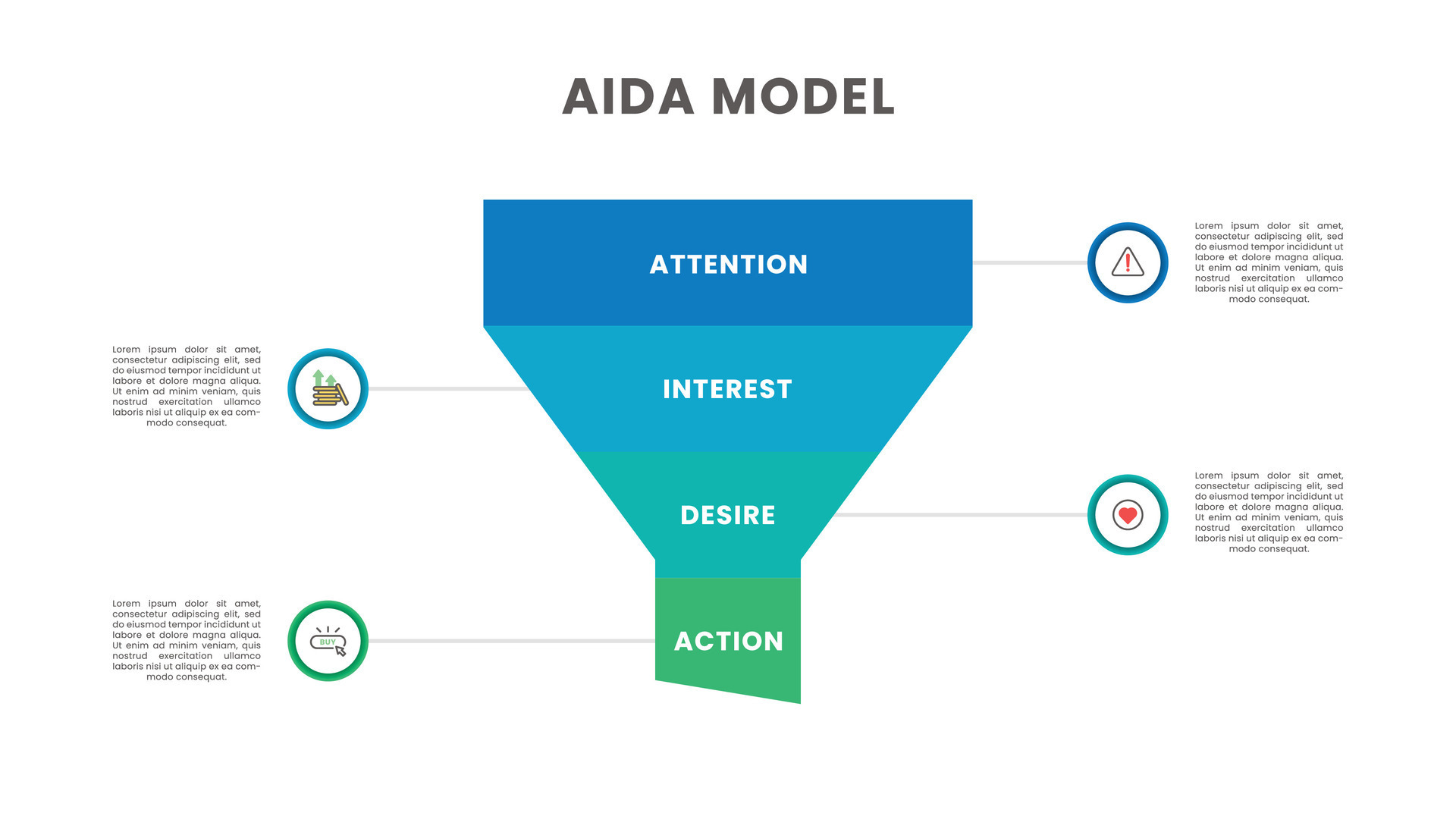 AIDA MODEL

ATTENTION

Lorem ipsum dolor sit amet, consectetur adipiscing elit, sed do eiusmod tempor incididunt ut labore et dolore magna aliqua. Ut enim ad minim veniam, quis nostrud exercitation ullamco laboris nisi ut aliquip ex ea commodo consequat.

INTEREST

Lorem ipsum dolor sit amet, consectetur adipiscing elit, sed do eiusmod tempor incididunt ut labore et dolore magna aliqua. Ut enim ad minim veniam, quis nostrud exercitation ullamco laboris nisi ut aliquip ex ea commodo consequat.

DESIRE

Lorem ipsum dolor sit amet, consectetur adipiscing elit, sed do eiusmod tempor incididunt ut labore et dolore magna aliqua. Ut enim ad minim veniam, quis nostrud exercitation ullamco laboris nisi ut aliquip ex ea commodo consequat.

ACTION

BUY

Lorem ipsum dolor sit amet, consectetur adipiscing elit, sed do eiusmod tempor incididunt ut labore et dolore magna aliqua. Ut enim ad minim veniam, quis nostrud exercitation ullamco laboris nisi ut aliquip ex ea commodo consequat.